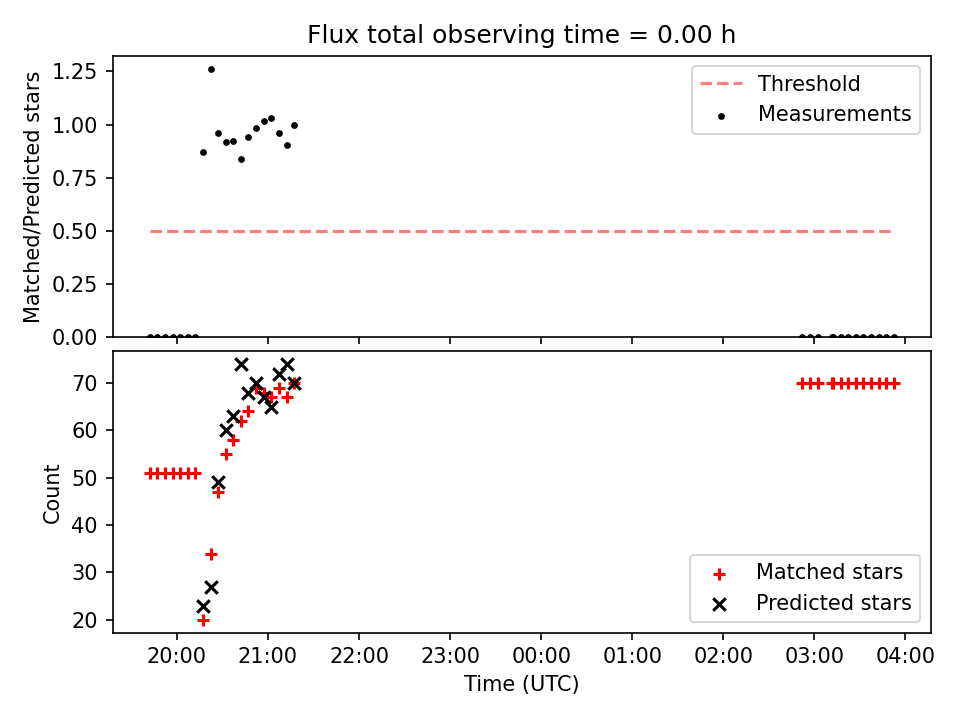 Flux total observing time = 0.00 h

Matched/Predicted stars

1.25
1.00
0.75
0.50
0.25
0.00

Threshold
Measurements

Count

70
60
50
40
30
20

Matched stars
Predicted stars

20:00 21:00 22:00 23:00 00:00 01:00 02:00 03:00 04:00

Time (UTC)